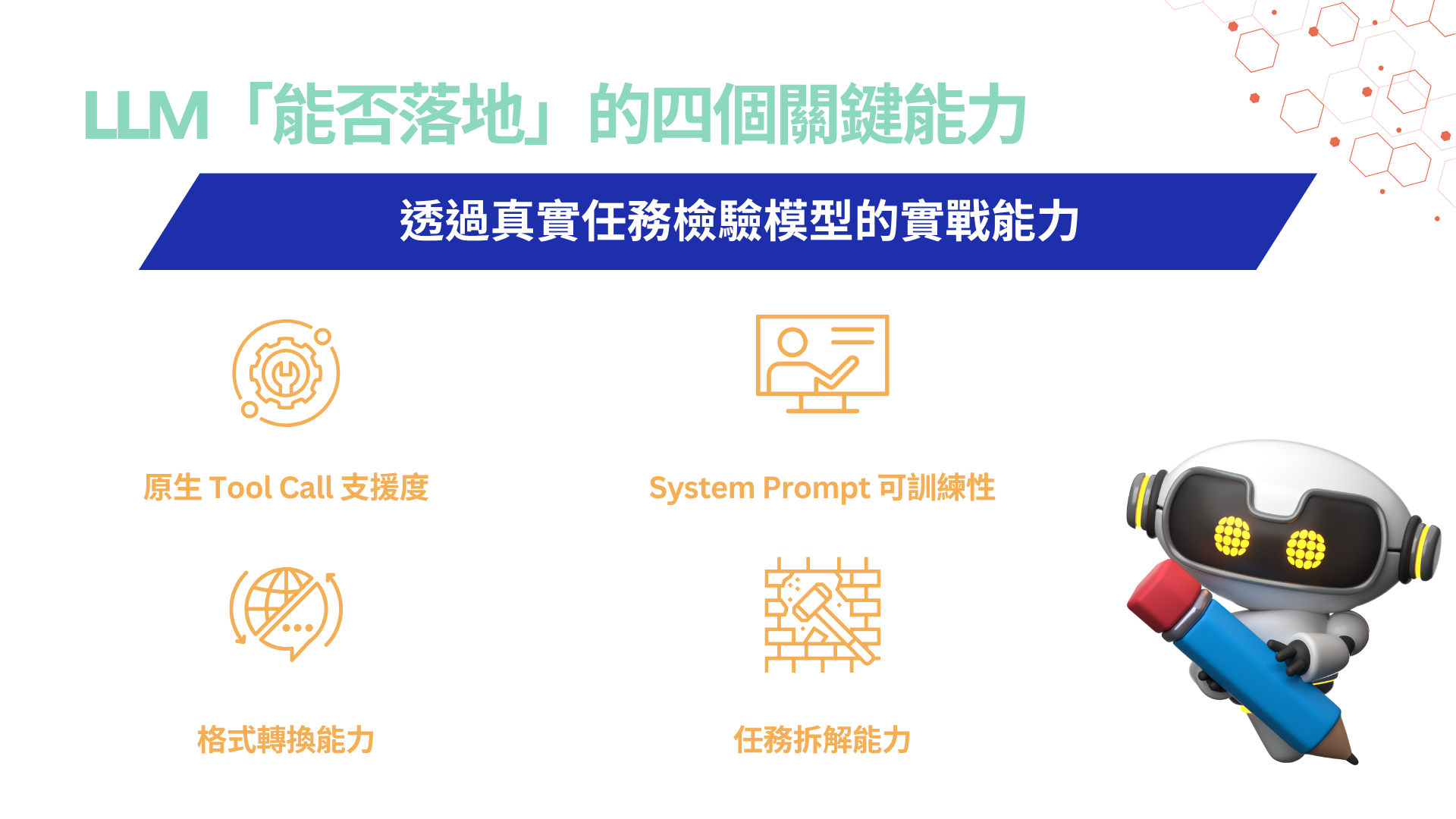 LLM「能否落地」的四個關鍵能力

透過真實任務檢驗模型的實戰能力

原生 Tool Call 支援度

System Prompt 可訓練性

格式轉換能力

任務拆解能力